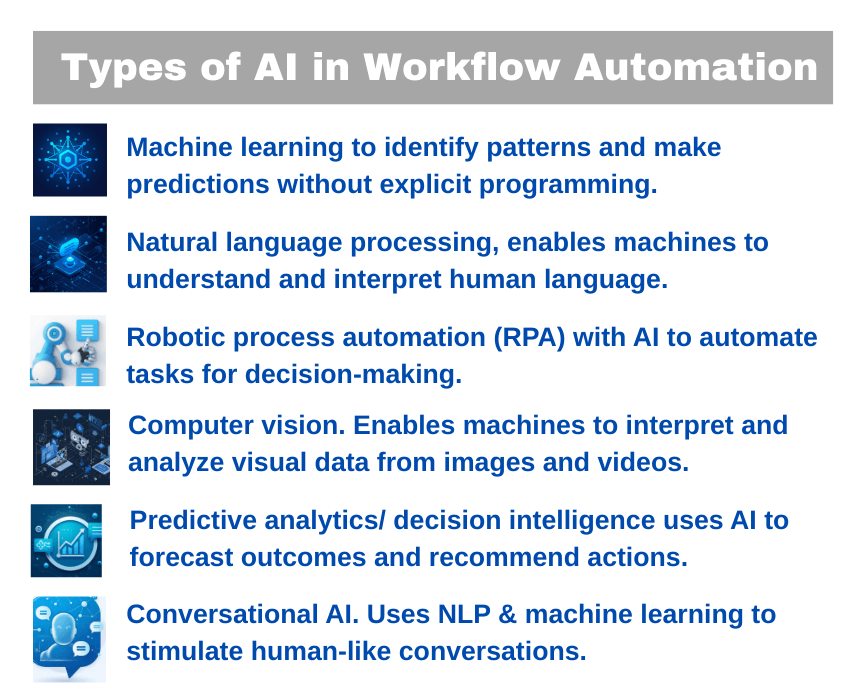 Types of AI in Workflow Automation

Machine learning to identify patterns and make predictions without explicit programming.

Natural language processing, enables machines to understand and interpret human language.

Robotic process automation (RPA) with AI to automate tasks for decision-making.

Computer vision. Enables machines to interpret and analyze visual data from images and videos.

Predictive analytics/ decision intelligence uses AI to forecast outcomes and recommend actions.

Conversational AI. Uses NLP & machine learning to stimulate human-like conversations.